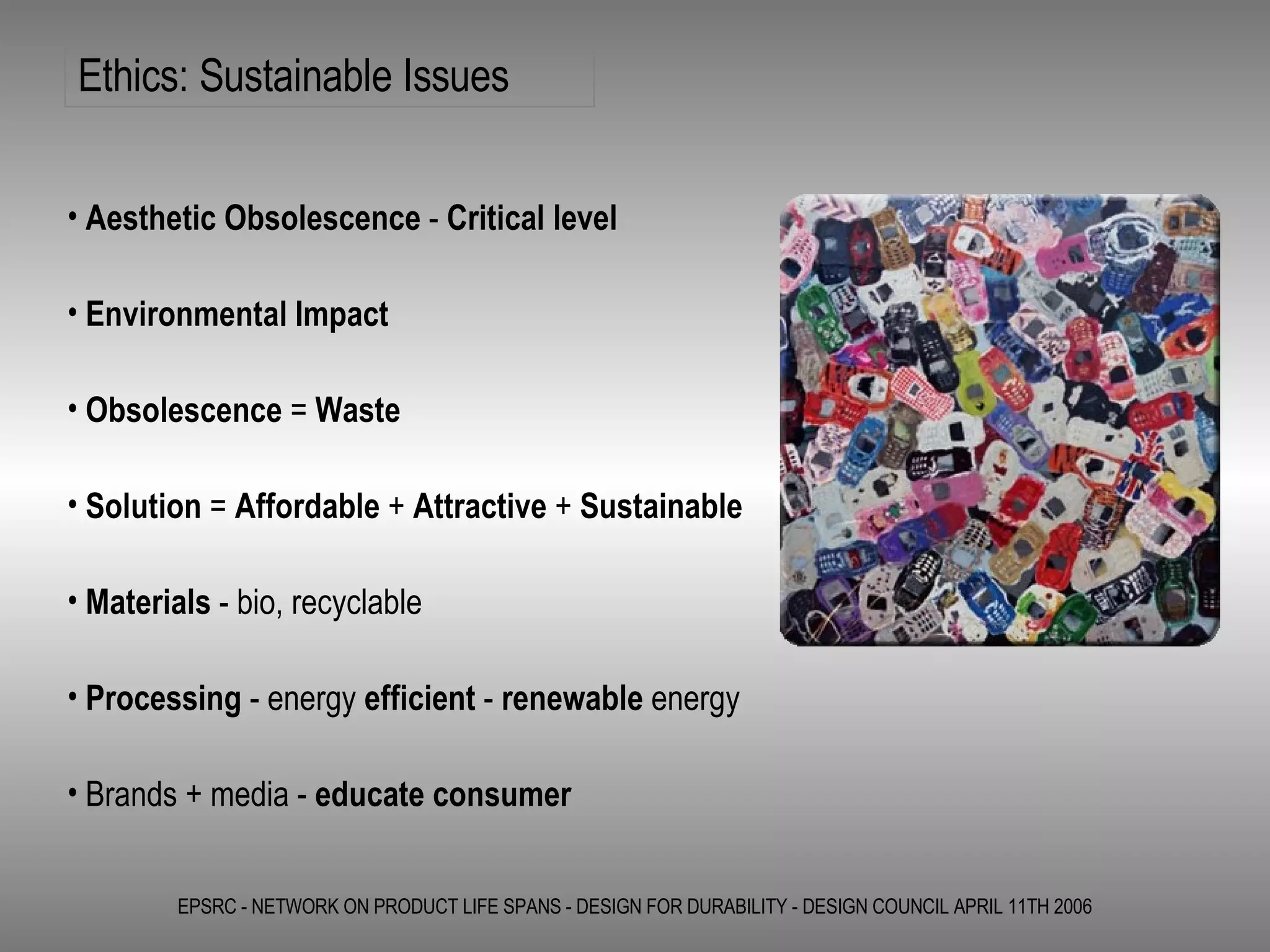 Ethics: Sustainable Issues

• Aesthetic Obsolescence - Critical level

• Environmental Impact

• Obsolescence = Waste

• Solution = Affordable + Attractive + Sustainable

• Materials - bio, recyclable

• Processing - energy efficient - renewable energy

• Brands + media - educate consumer

EPSRC - NETWORK ON PRODUCT LIFE SPANS - DESIGN FOR DURABILITY - DESIGN COUNCIL APRIL 11TH 2006